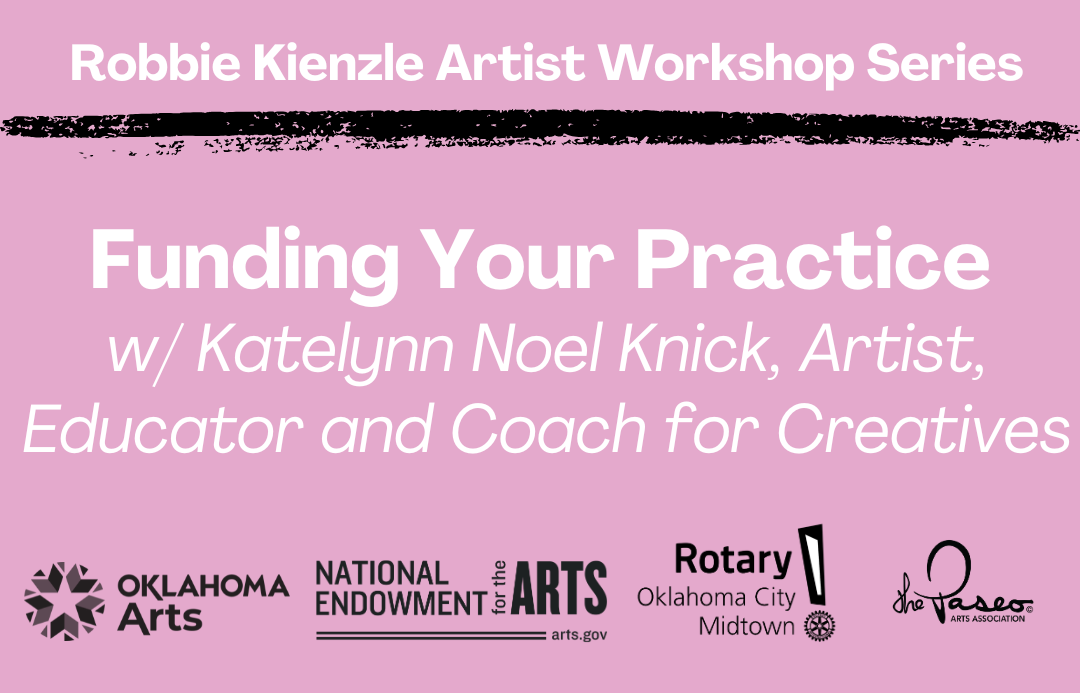 Robbie Kienzle Artist Workshop Series

Funding Your Practice
w/ Katelynn Noel Knick, Artist, Educator and Coach for Creatives

OKLAHOMA Arts

NATIONAL ENDOWMENT for the ARTS
arts.gov

Rotary
Oklahoma City
Midtown

the Paseo
ARTS ASSOCIATION